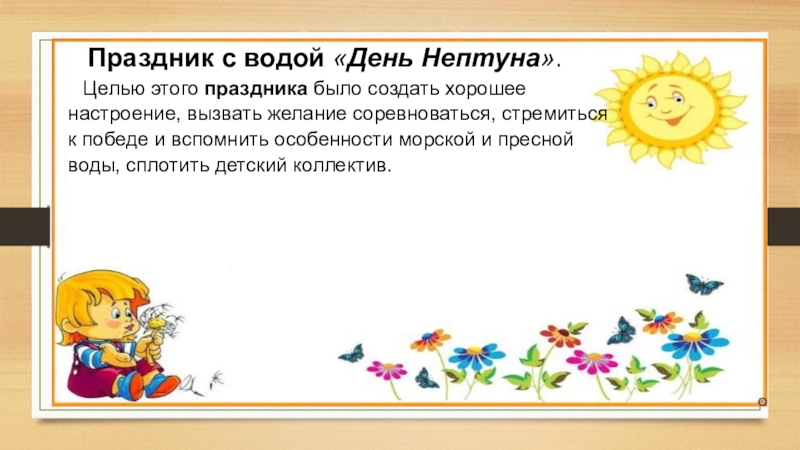 Праздник с водой «День Нептуна».

Целью этого праздника было создать хорошее настроение, вызвать желание соревноваться, стремиться к победе и вспомнить особенности морской и пресной воды, сплотить детский коллектив.